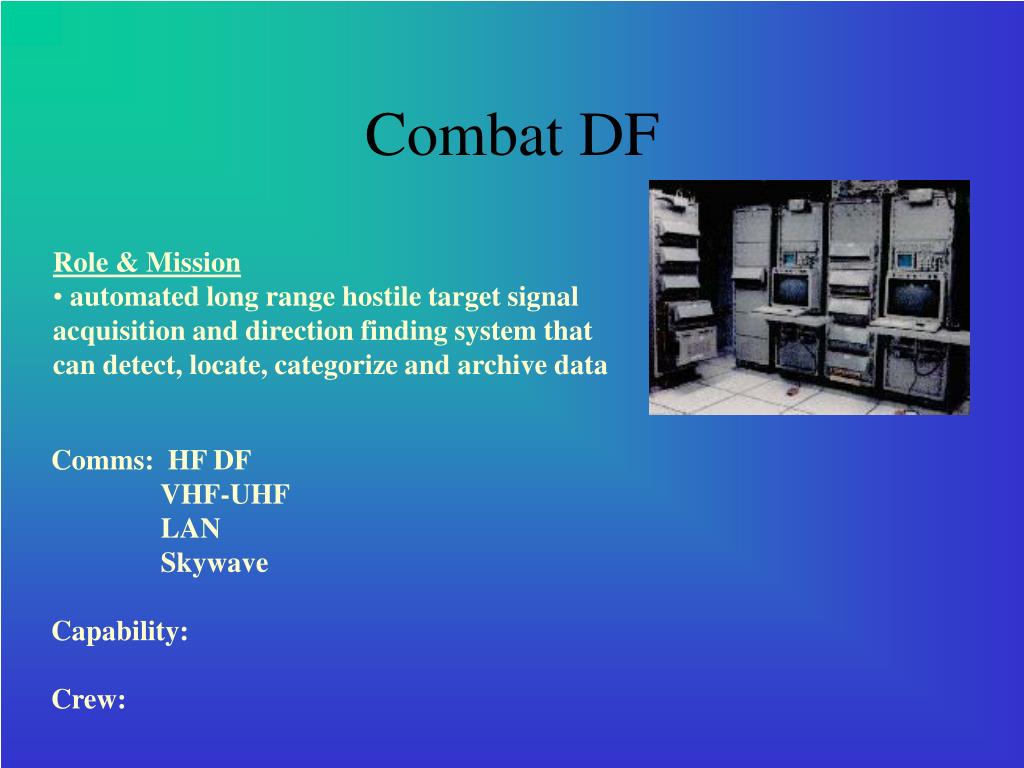 Combat DF

Role & Mission
• automated long range hostile target signal acquisition and direction finding system that can detect, locate, categorize and archive data

Comms: HF DF
VHF-UHF
LAN
Skywave

Capability:

Crew: